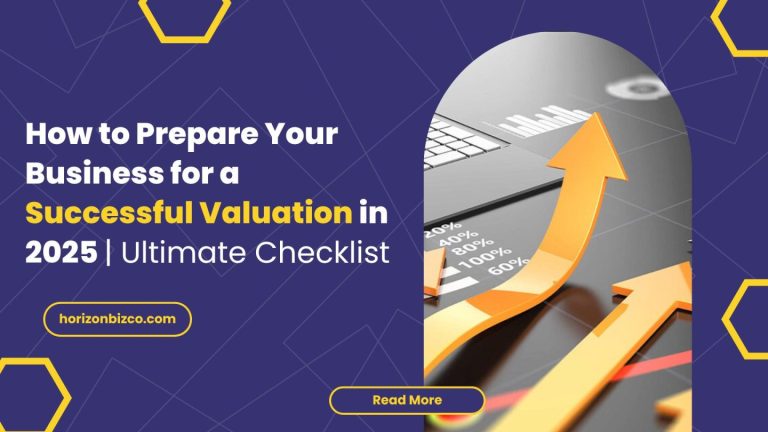 How to Prepare Your Business for a Successful Valuation in 2025 | Ultimate Checklist

horizonbizco.com

20%
40%
80%
100%
60%

Read More